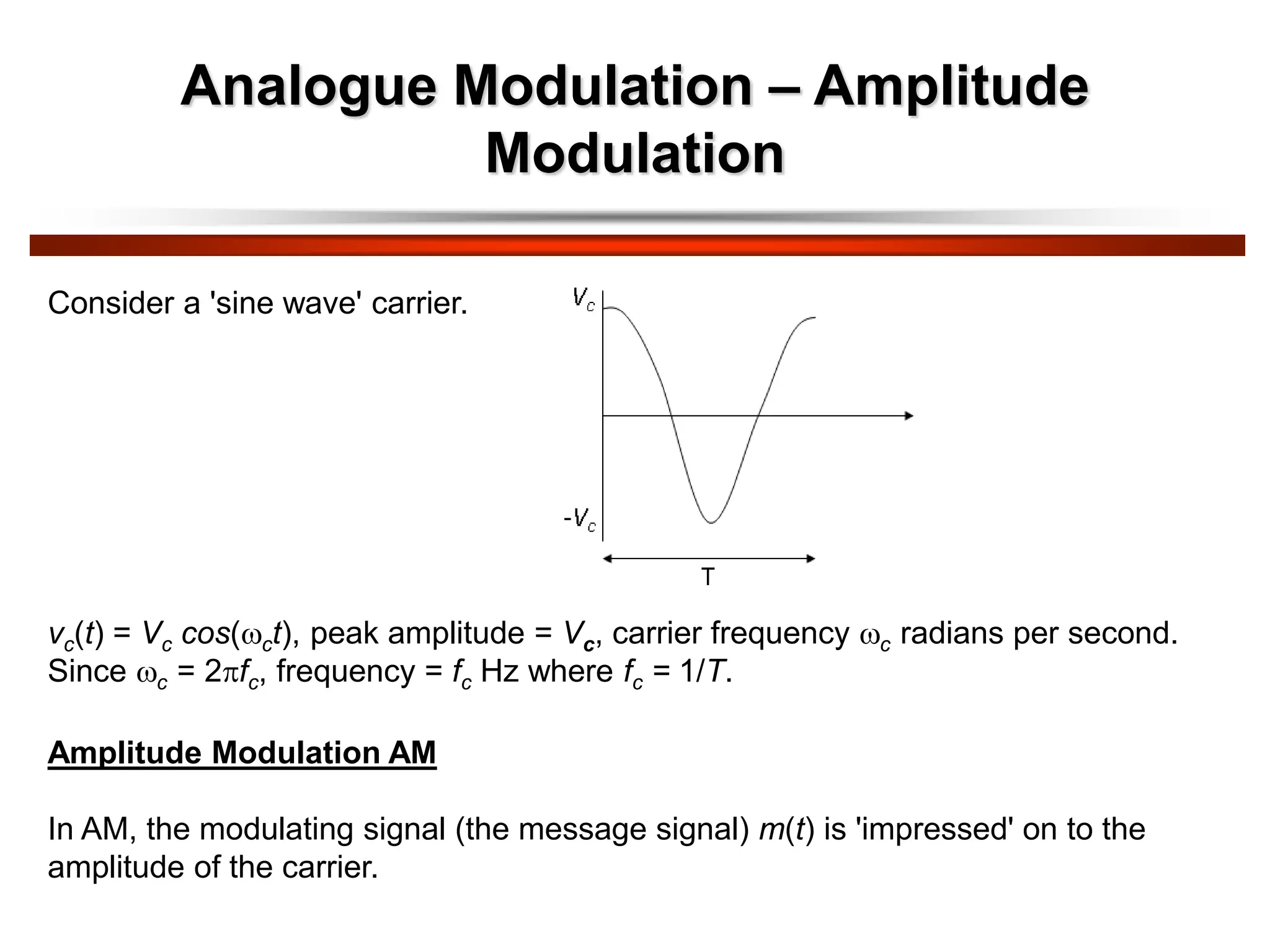 Analogue Modulation – Amplitude Modulation

Consider a 'sine wave' carrier.

$V_c$

$-V_c$

T

$v_c(t) = V_c \cos(\omega_c t)$, peak amplitude = $V_c$, carrier frequency $\omega_c$ radians per second. Since $\omega_c = 2\pi f_c$, frequency = $f_c$ Hz where $f_c = 1/T$.

Amplitude Modulation AM

In AM, the modulating signal (the message signal) $m(t)$ is 'impressed' on to the amplitude of the carrier.